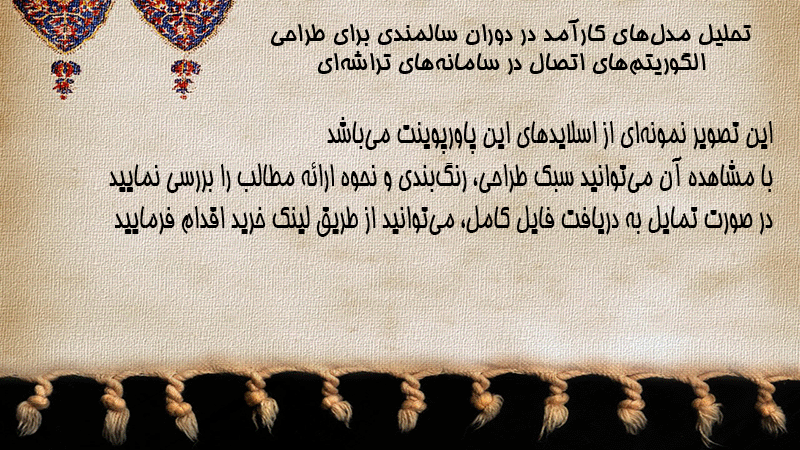 تحلیل مدل‌های کارآمد در دوران سالمندی برای طراحی الگوریتم‌های اتصال در سامانه‌های تراشه‌ای

این تصویر نمونه‌ای از اسلایدهای این پاورپوینت می‌باشد
با مشاهده آن می‌توانید سبک طراحی، رنگ‌بندی و نحوه ارائه مطالب را بررسی نمایید
در صورت تمایل به دریافت فایل کامل، می‌توانید از طریق لینک خرید اقدام فرمایید